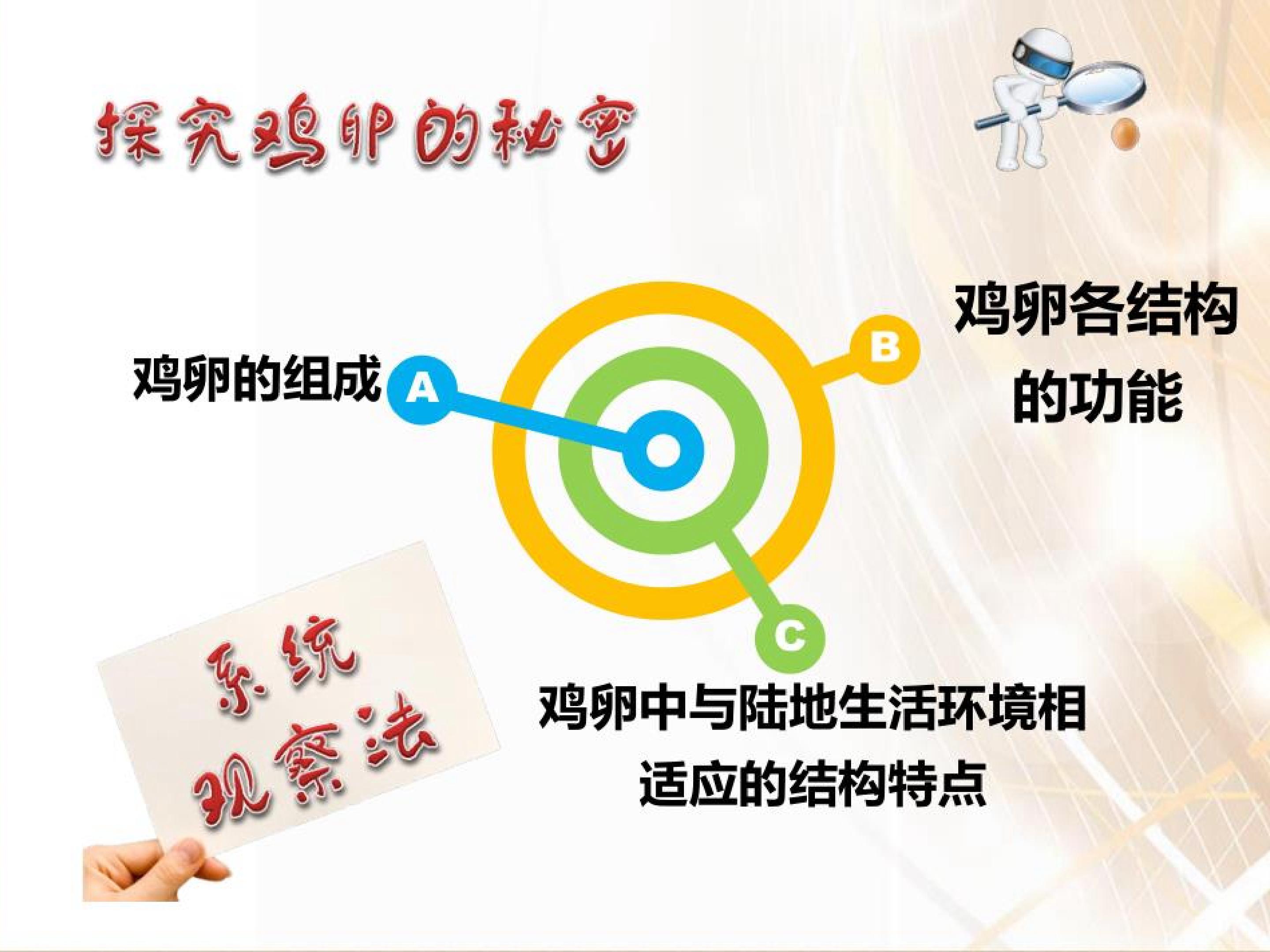 探究鸡卵的秘密

鸡卵的组成

A

B

鸡卵各结构的功能

C

鸡卵中与陆地生活环境相适应的结构特点

系统观察法